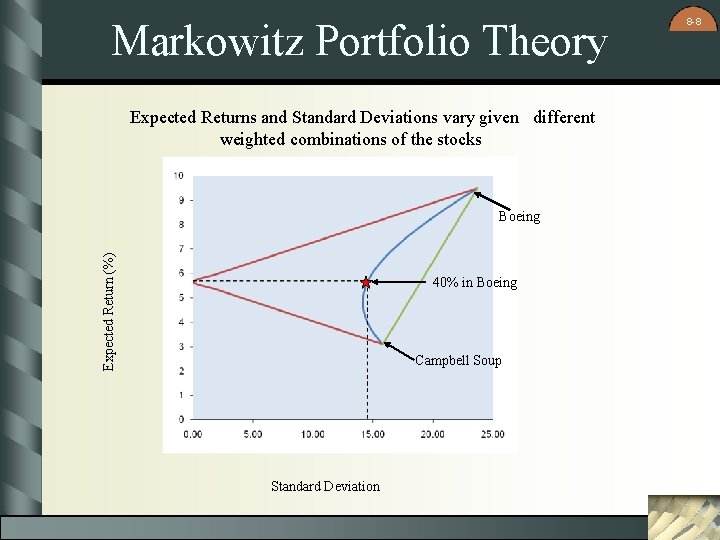 8-8

Markowitz Portfolio Theory

Expected Returns and Standard Deviations vary given different weighted combinations of the stocks

Expected Return (%)

10
9
8
7
6
5
4
3
2
1
0

0.00 5.00 10.00 15.00 20.00 25.00

Boeing

40% in Boeing

Campbell Soup

Standard Deviation